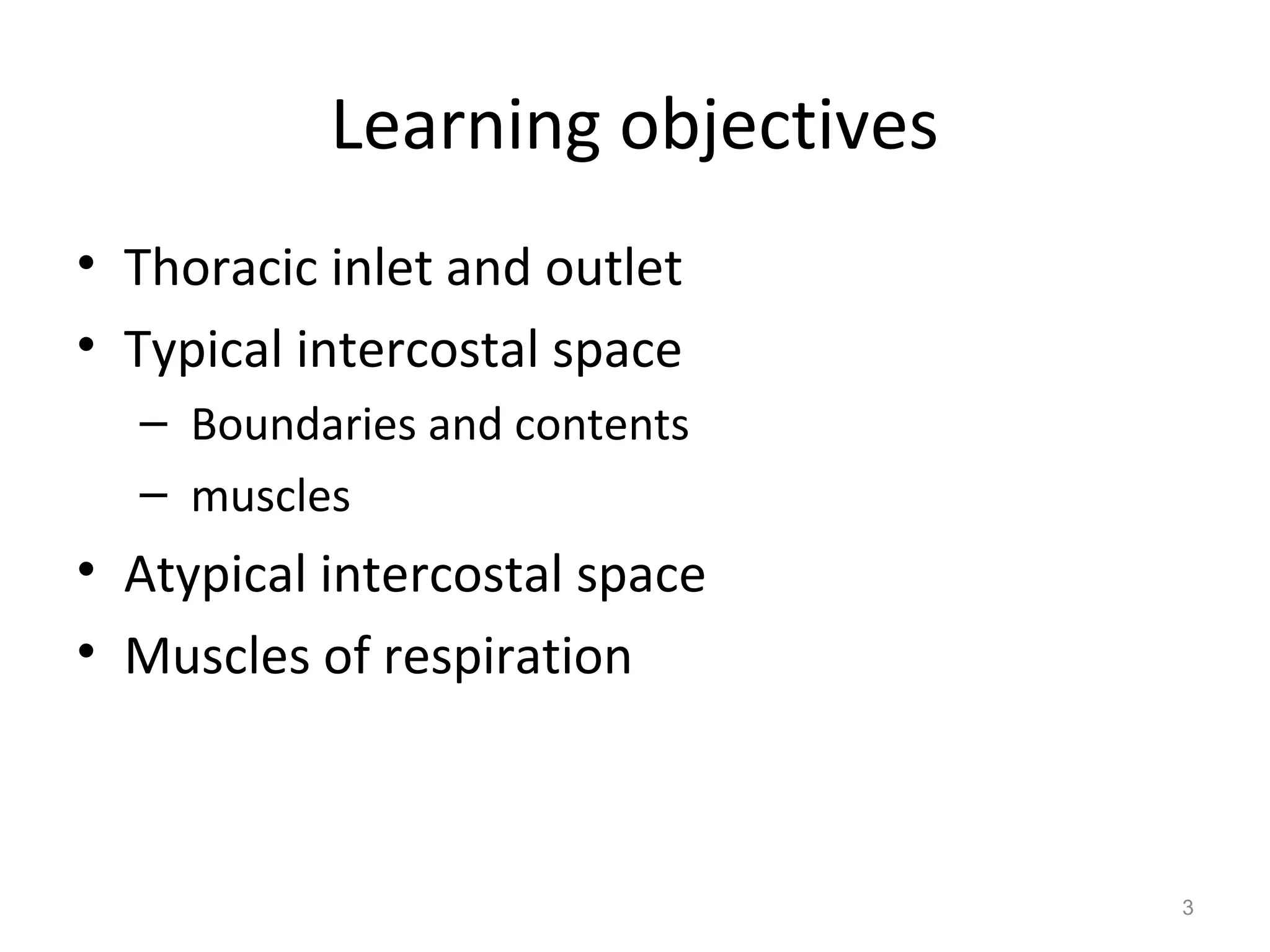 Learning objectives

• Thoracic inlet and outlet
• Typical intercostal space
  – Boundaries and contents
  – muscles
• Atypical intercostal space
• Muscles of respiration

3